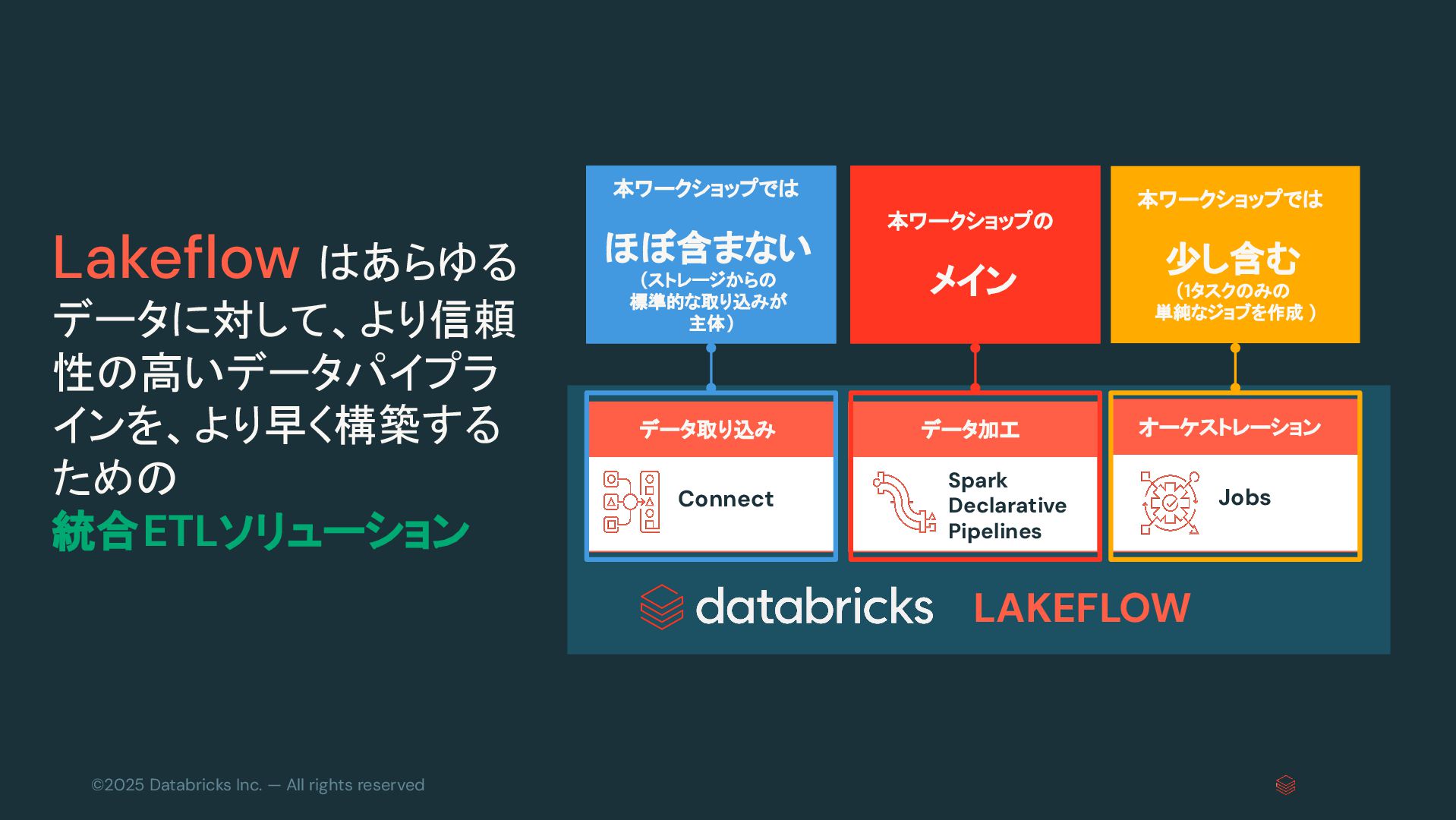 Lakeflow はあらゆるデータに対して、より信頼性の高いデータパイプラインを、より早く構築するための
統合ETLソリューション

本ワークショップでは
ほぼ含まない
（ストレージからの標準的な取り込みが主体）

本ワークショップの
メイン

本ワークショップでは
少し含む
（1タスクのみの単純なジョブを作成 ）

データ取り込み
Connect

データ加工
Spark Declarative Pipelines

オーケストレーション
Jobs

databricks LAKEFLOW

©2025 Databricks Inc. — All rights reserved